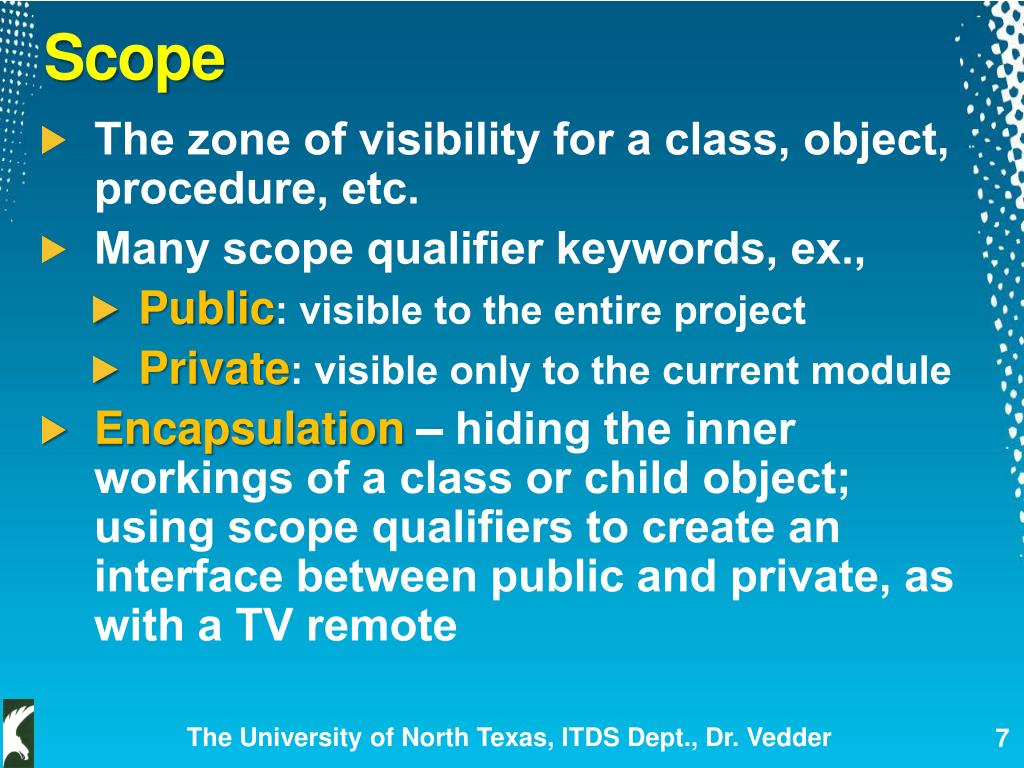 Scope

The zone of visibility for a class, object, procedure, etc.

Many scope qualifier keywords, ex.,

Public: visible to the entire project

Private: visible only to the current module

Encapsulation – hiding the inner workings of a class or child object; using scope qualifiers to create an interface between public and private, as with a TV remote

The University of North Texas, ITDS Dept., Dr. Vedder

7